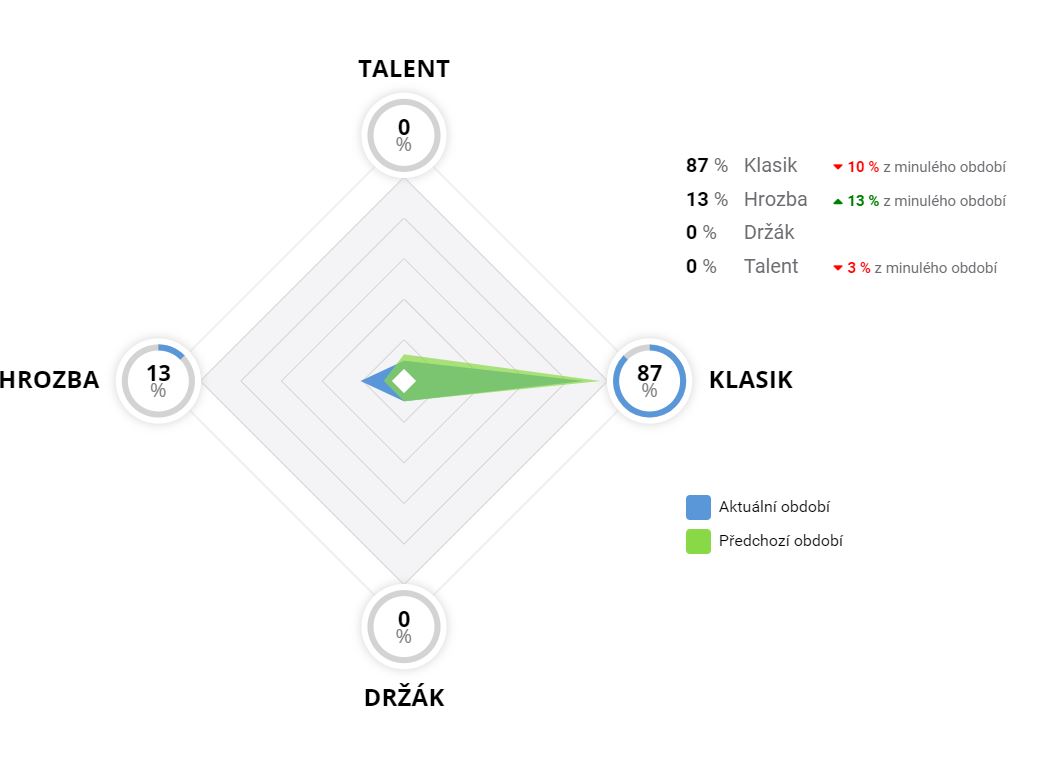 TALENT

0 %

87 % Klasik 10 % z minulého období
13 % Hrozba 13 % z minulého období
0 % Držák
0 % Talent 3 % z minulého období

HROZBA 13 %

87 % KLASIK

Aktuální období
Předchozí období

0 %

DRŽÁK